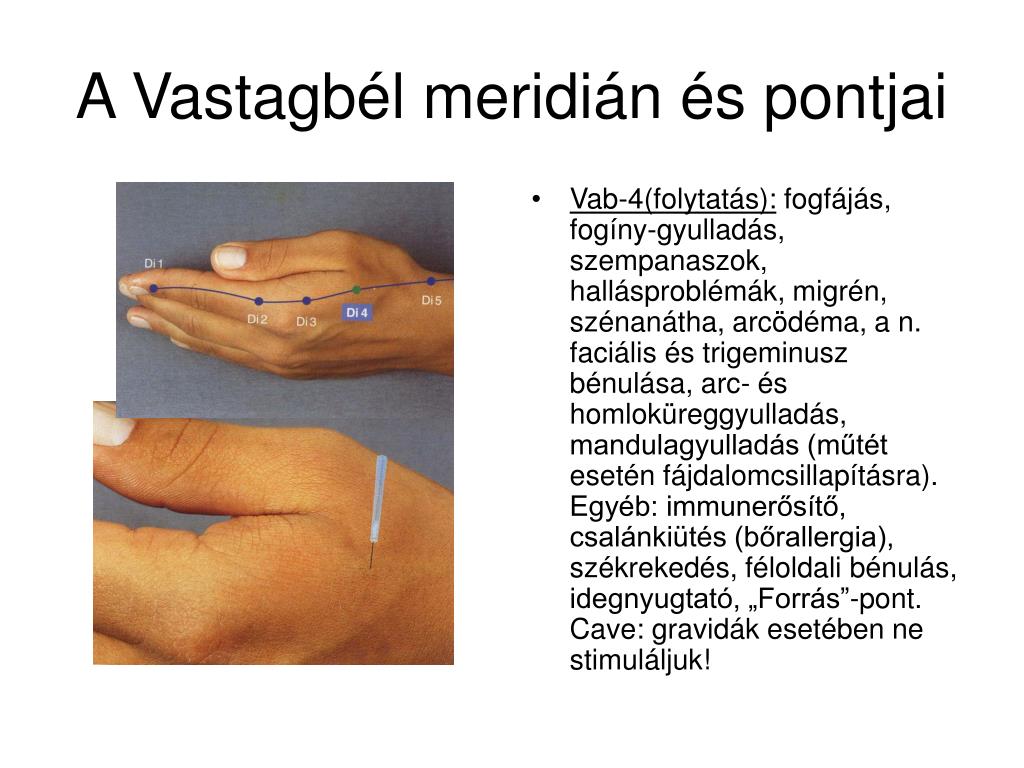 A Vastagbél meridián és pontjai

Di 1
Di 2
Di 3
Di 4
Di 5

• Vab-4(folytatás): fogfájás, fogíny-gyulladás, szempanaszok, hallásproblémák, migrén, szénanátha, arcödéma, a n. faciális és trigeminusz bénulása, arc- és homloküreggyulladás, mandulagyulladás (műtét esetén fájdalomcsillapításra). Egyéb: immunerősítő, csalánkiütés (bőrallergia), székrekedés, féloldali bénulás, idegnyugtató, „Forrás”-pont. Cave: gravidák esetében ne stimuláljuk!